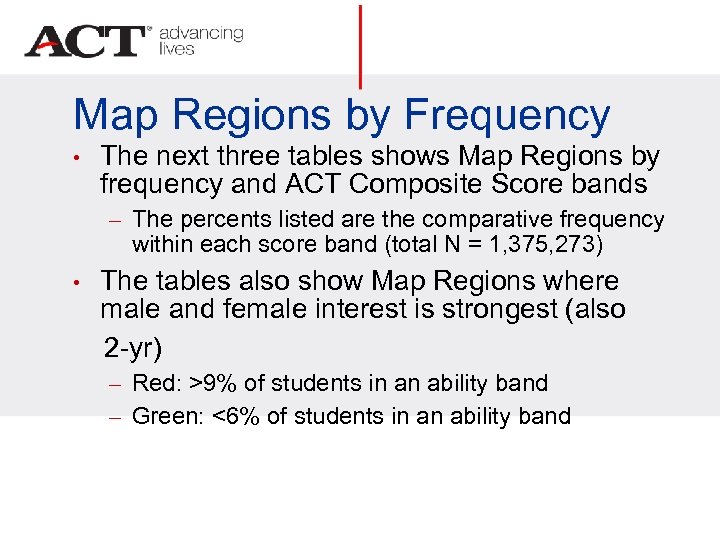 ACT® advancing lives

Map Regions by Frequency

• The next three tables shows Map Regions by frequency and ACT Composite Score bands

– The percents listed are the comparative frequency within each score band (total N = 1,375,273)

• The tables also show Map Regions where male and female interest is strongest (also 2-yr)

– Red: >9% of students in an ability band

– Green: <6% of students in an ability band